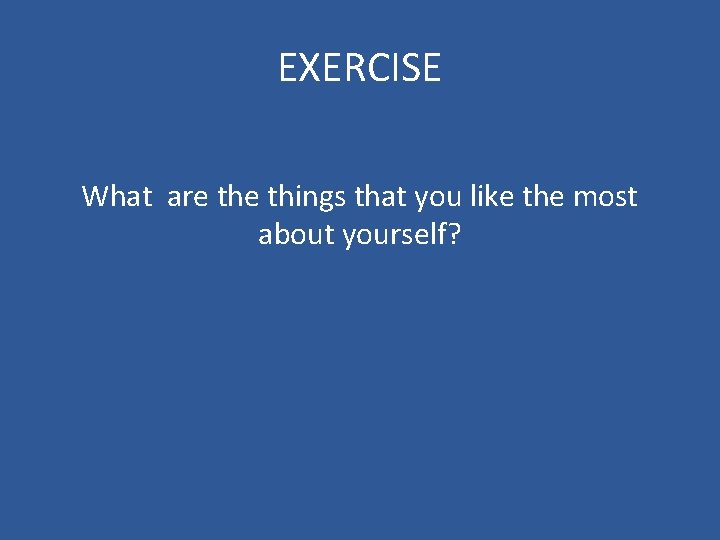 EXERCISE

What are the things that you like the most about yourself?